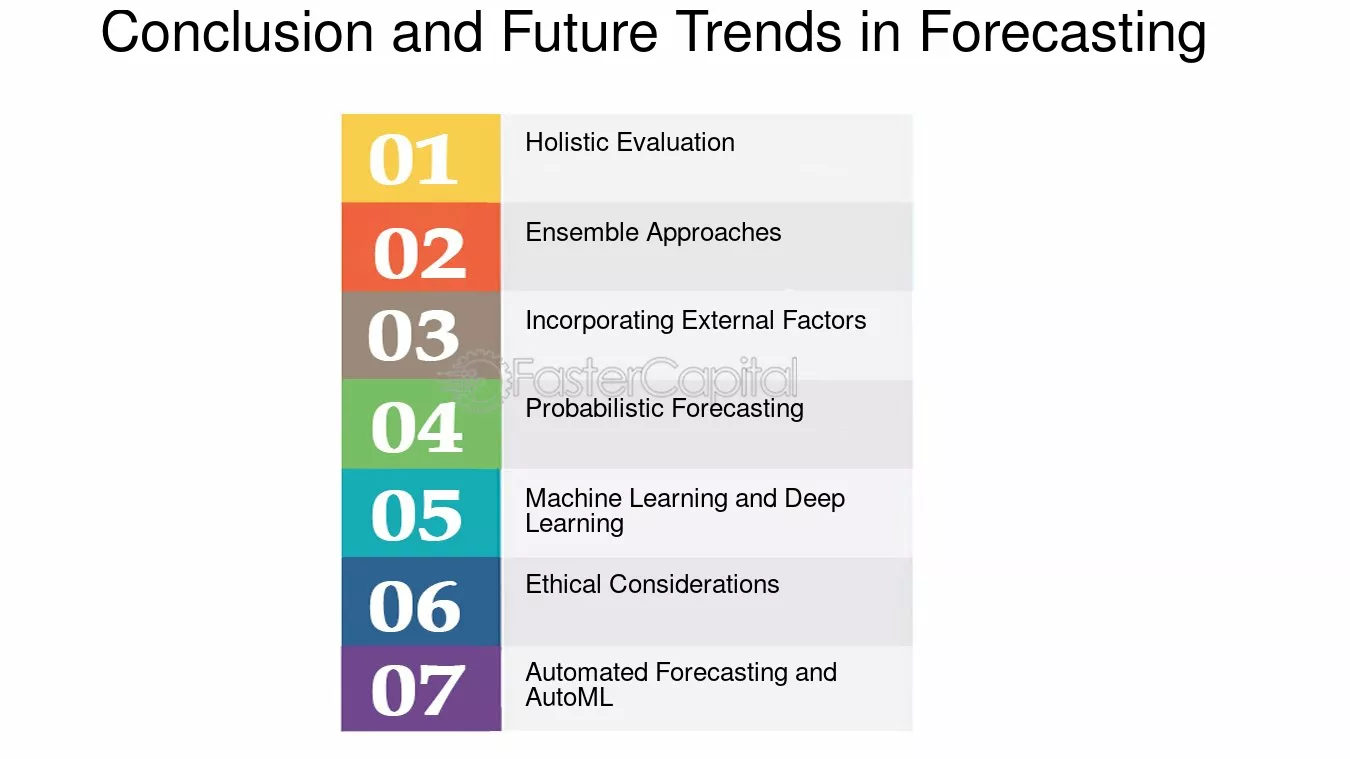 Conclusion and Future Trends in Forecasting

01
Holistic Evaluation

02
Ensemble Approaches

03
Incorporating External Factors

04
Probabilistic Forecasting

05
Machine Learning and Deep Learning

06
Ethical Considerations

07
Automated Forecasting and AutoML

FasterCapital